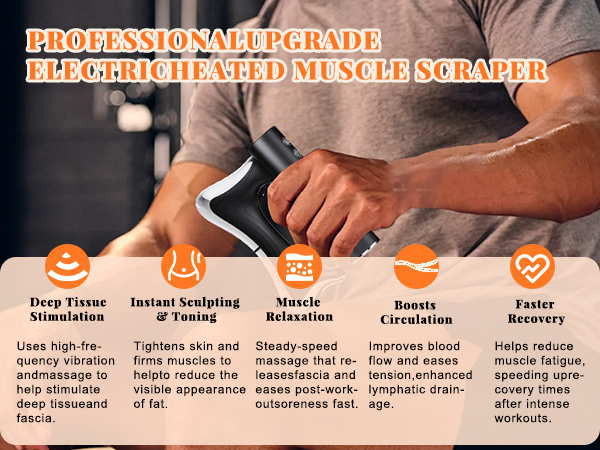 PROFESSIONALUPGRADE ELECTRICHEATED MUSCLE SCRAPER

Deep Tissue Stimulation

Uses high-frequency vibration andmassage to help stimulate deep tissueand fascia.

Instant Sculpting & Toning

Tightens skin and firms muscles to helpto reduce the visible appearance of fat.

Muscle Relaxation

Steady-speed massage that releasesfascia and eases post-workoutsoreness fast.

Boosts Circulation

Improves blood flow and eases tension,enhanced lymphatic drainage.

Faster Recovery

Helps reduce muscle fatigue, speeding uprecovery times after intense workouts.